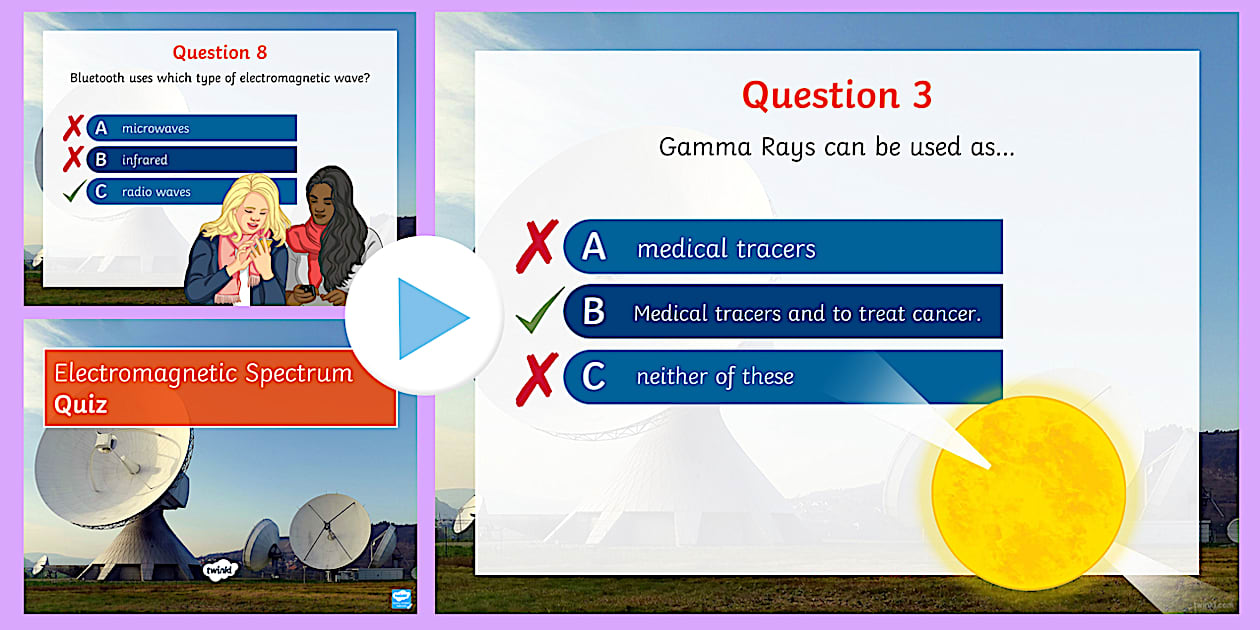 Question 8
Bluetooth uses which type of electromagnetic wave?

A microwaves
B infrared
C radio waves

Electromagnetic Spectrum
Quiz

twinkl

Question 3
Gamma Rays can be used as...

A medical tracers
B Medical tracers and to treat cancer.
C neither of these